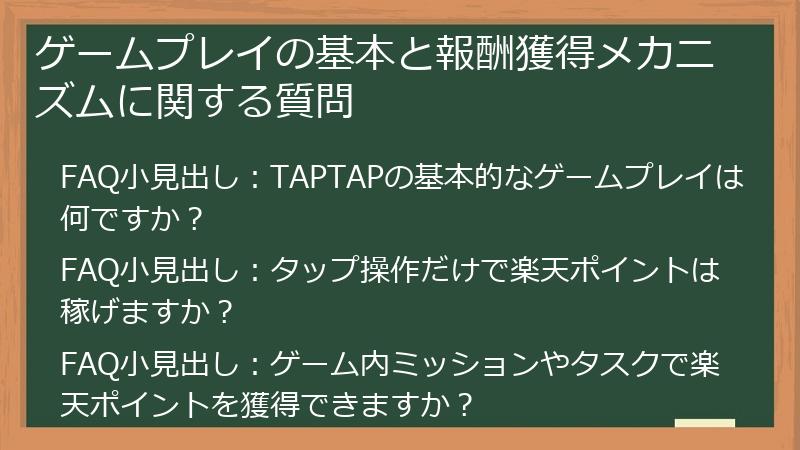 ゲームプレイの基本と報酬獲得メカニズムに関する質問

FAQ小見出し：TAPTAPの基本的なゲームプレイは何ですか？

FAQ小見出し：タップ操作だけで楽天ポイントは稼げますか？

FAQ小見出し：ゲーム内ミッションやタスクで楽天ポイントを獲得できますか？